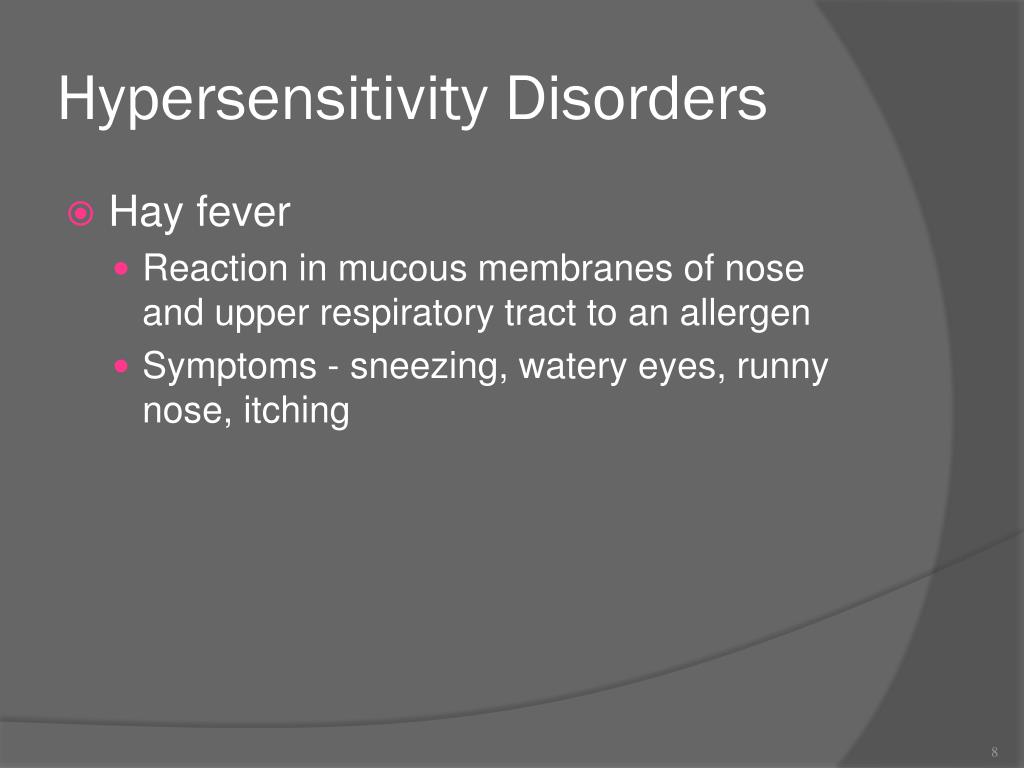 Hypersensitivity Disorders

Hay fever

Reaction in mucous membranes of nose and upper respiratory tract to an allergen

Symptoms - sneezing, watery eyes, runny nose, itching

8